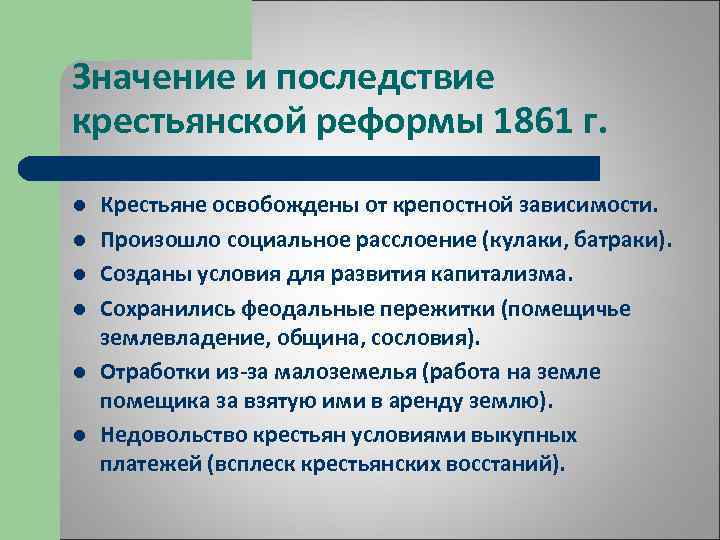 Значение и последствие крестьянской реформы 1861 г.

- Крестьяне освобождены от крепостной зависимости.
- Произошло социальное расслоение (кулаки, батраки).
- Созданы условия для развития капитализма.
- Сохранились феодальные пережитки (помещичье землевладение, община, сословия).
- Отработки из-за малоземелья (работа на земле помещика за взятую ими в аренду землю).
- Недовольство крестьян условиями выкупных платежей (всплеск крестьянских восстаний).